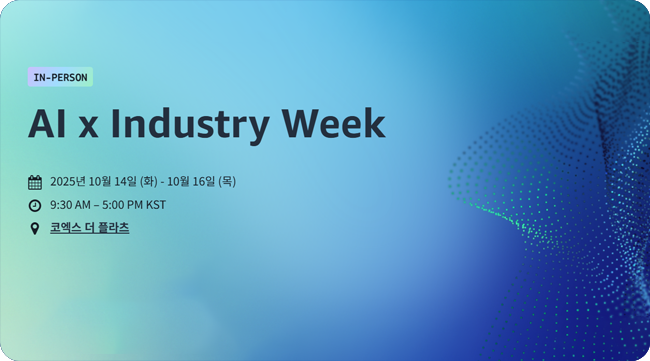 IN-PERSON

AI x Industry Week

2025년 10월 14일 (화) - 10월 16일 (목)

9:30 AM – 5:00 PM KST

코엑스 더 플라츠